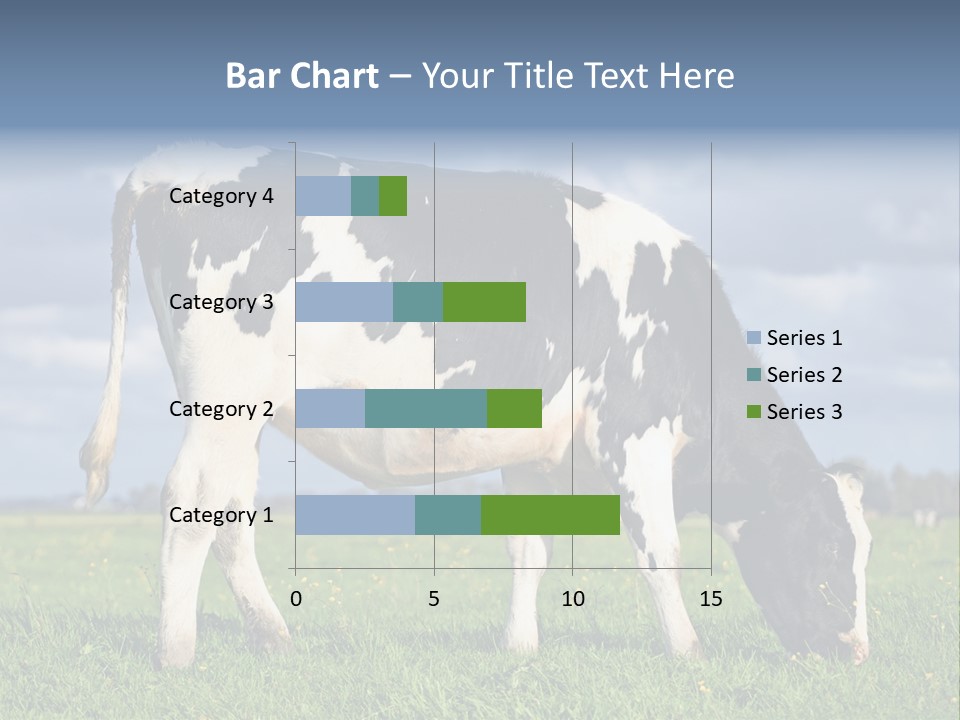 Bar Chart – Your Title Text Here

Category 4
Category 3
Category 2
Category 1

0
5
10
15

Series 1
Series 2
Series 3